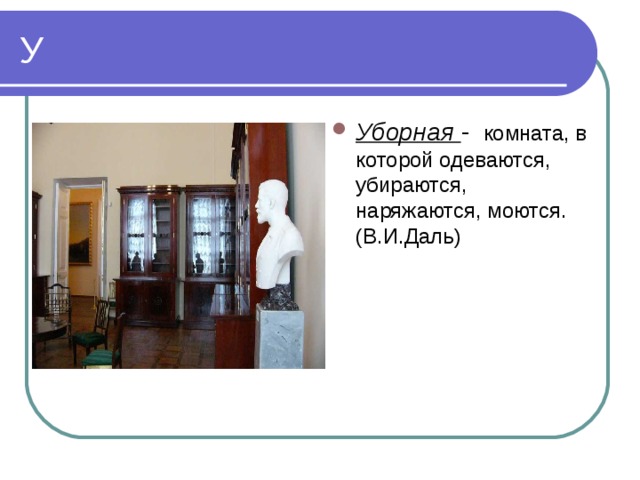 У

Уборная - комната, в которой одеваются, убираются, наряжаются, моются. (В.И.Даль)